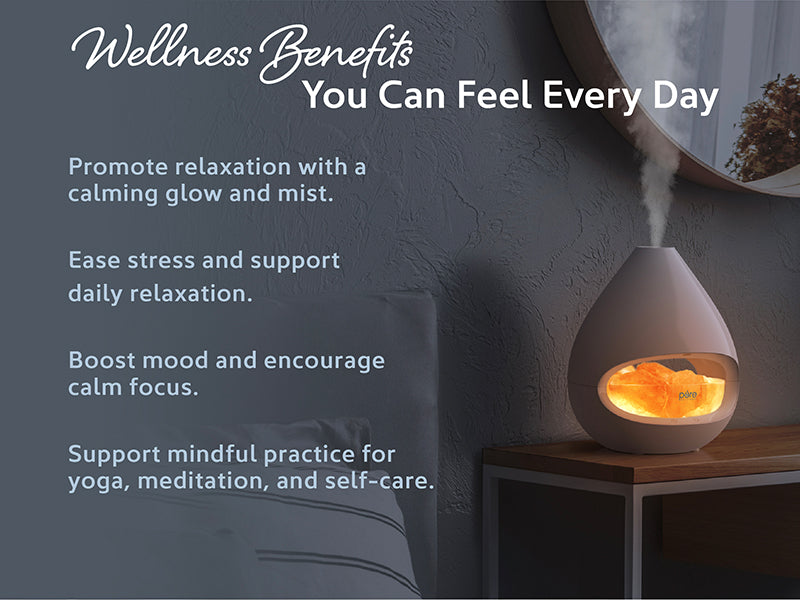 Wellness Benefits
You Can Feel Every Day

Promote relaxation with a calming glow and mist.

Ease stress and support daily relaxation.

Boost mood and encourage calm focus.

Support mindful practice for yoga, meditation, and self-care.

pure